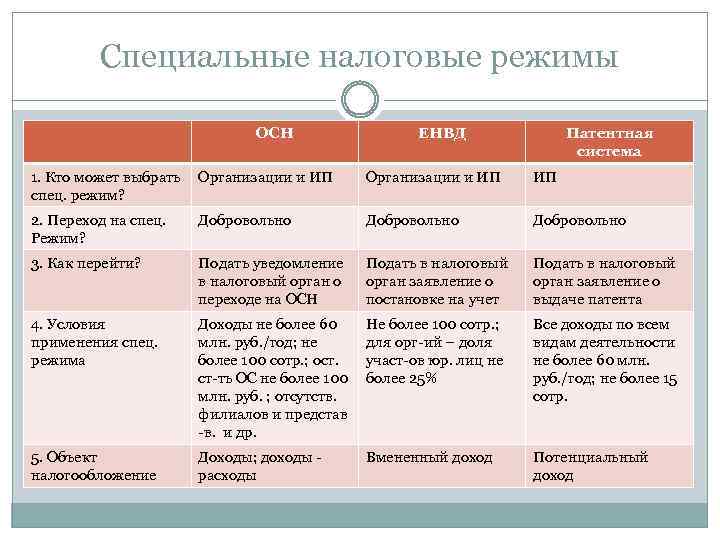 Специальные налоговые режимы

| | ОСН | ЕНВД | Патентная система |
|---|---|---|---|
| 1. Кто может выбрать спец. режим? | Организации и ИП | Организации и ИП | ИП |
| 2. Переход на спец. Режим? | Добровольно | Добровольно | Добровольно |
| 3. Как перейти? | Подать уведомление в налоговый орган о переходе на ОСН | Подать в налоговый орган заявление о постановке на учет | Подать в налоговый орган заявление о выдаче патента |
| 4. Условия применения спец. режима | Доходы не более 60 млн. руб./год; не более 100 сотр.; ост. ст-ть ОС не более 100 млн. руб. ; отсутств. филиалов и представ -в. и др. | Не более 100 сотр.; для орг-ий – доля участ-ов юр. лиц не более 25% | Все доходы по всем видам деятельности не более 60 млн. руб./год; не более 15 сотр. |
| 5. Объект налогообложение | Доходы; доходы - расходы | Вмененный доход | Потенциальный доход |